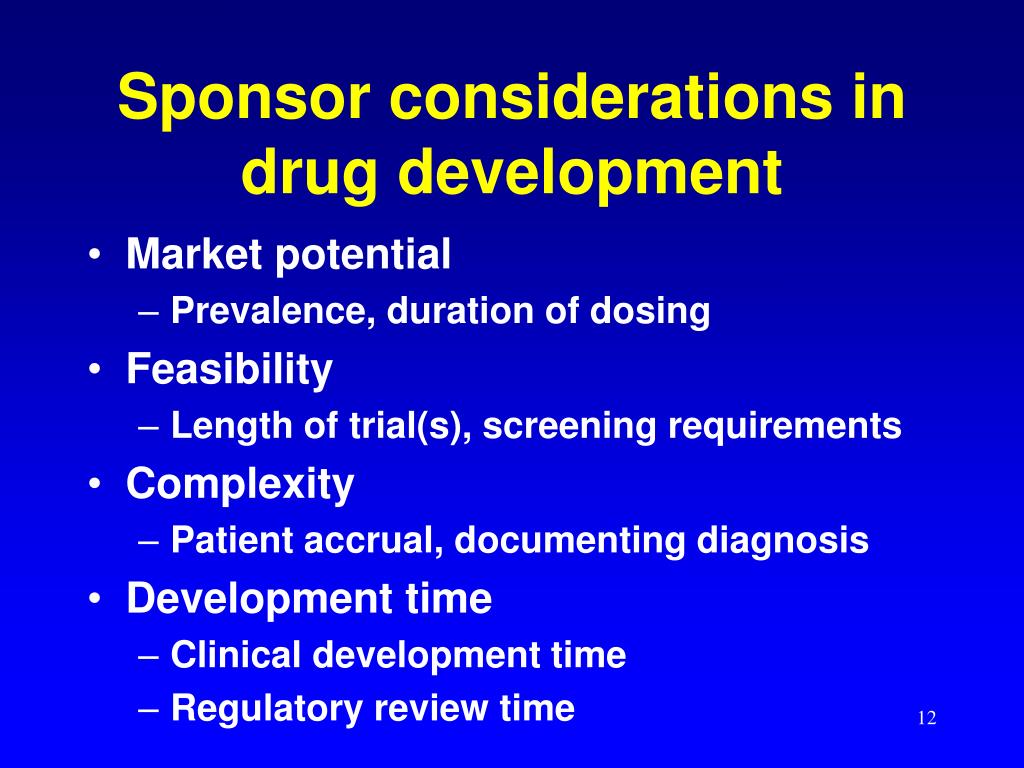 Sponsor considerations in drug development

• Market potential
– Prevalence, duration of dosing
• Feasibility
– Length of trial(s), screening requirements
• Complexity
– Patient accrual, documenting diagnosis
• Development time
– Clinical development time
– Regulatory review time

12